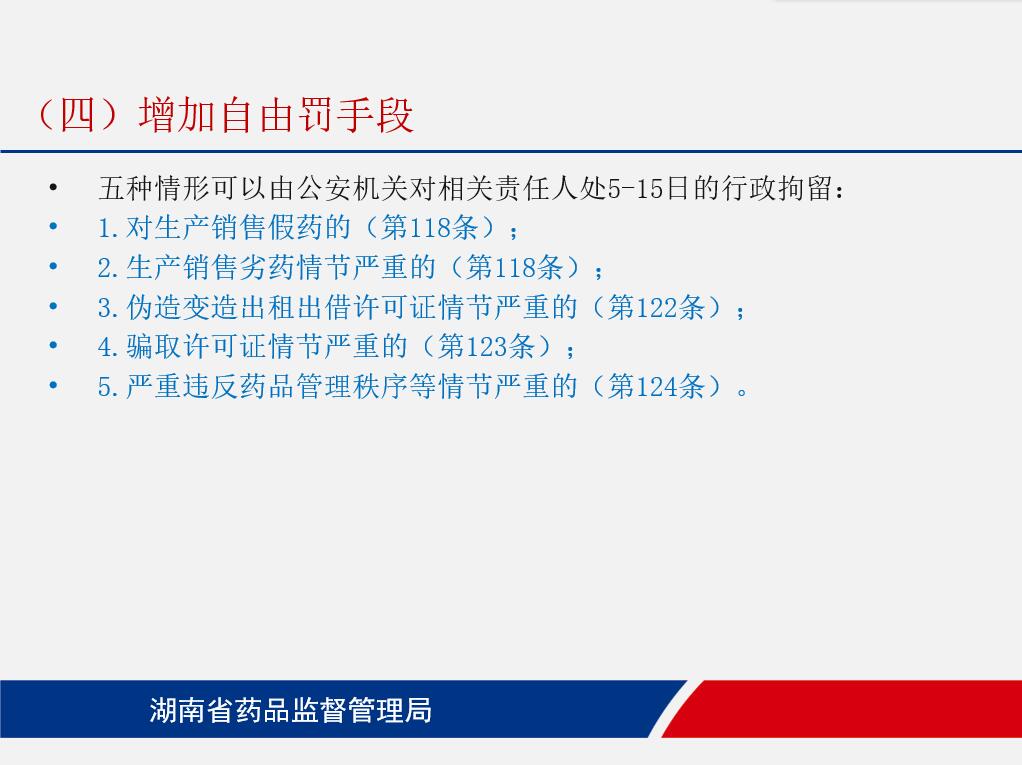 （四）增加自由罚手段

• 五种情形可以由公安机关对相关责任人处5-15日的行政拘留：
• 1.对生产销售假药的（第118条）；
• 2.生产销售劣药情节严重的（第118条）；
• 3.伪造变造出租出借许可证情节严重的（第122条）；
• 4.骗取许可证情节严重的（第123条）；
• 5.严重违反药品管理秩序等情节严重的（第124条）。

湖南省药品监督管理局